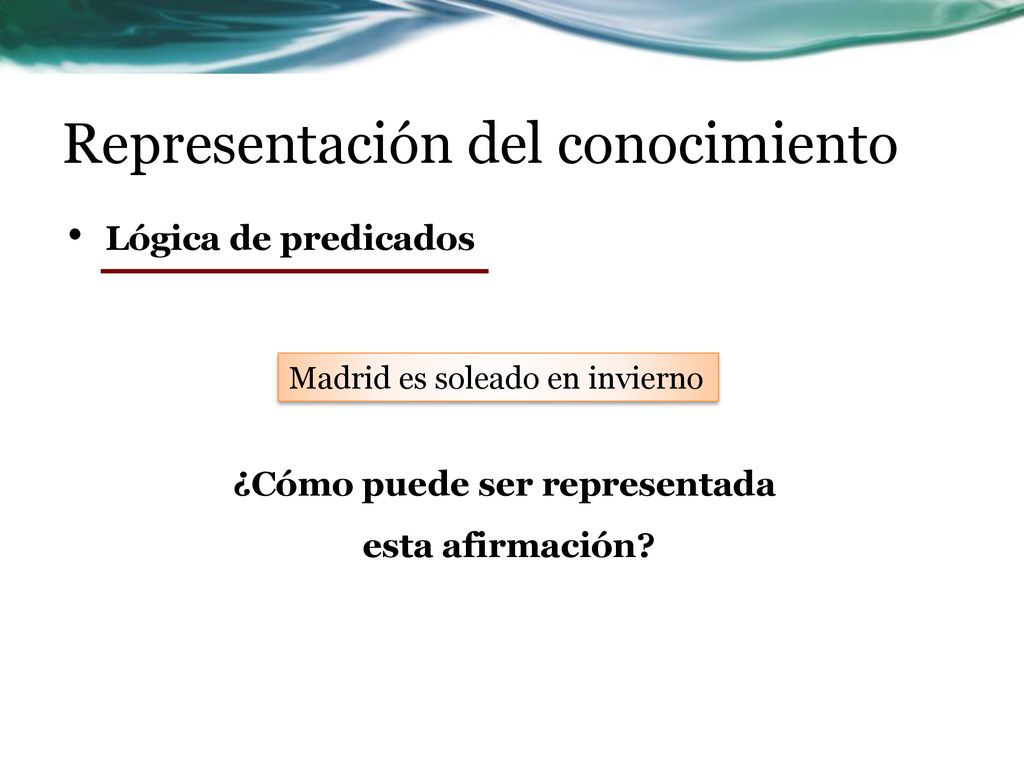 Representación del conocimiento

• Lógica de predicados

Madrid es soleado en invierno

¿Cómo puede ser representada esta afirmación?